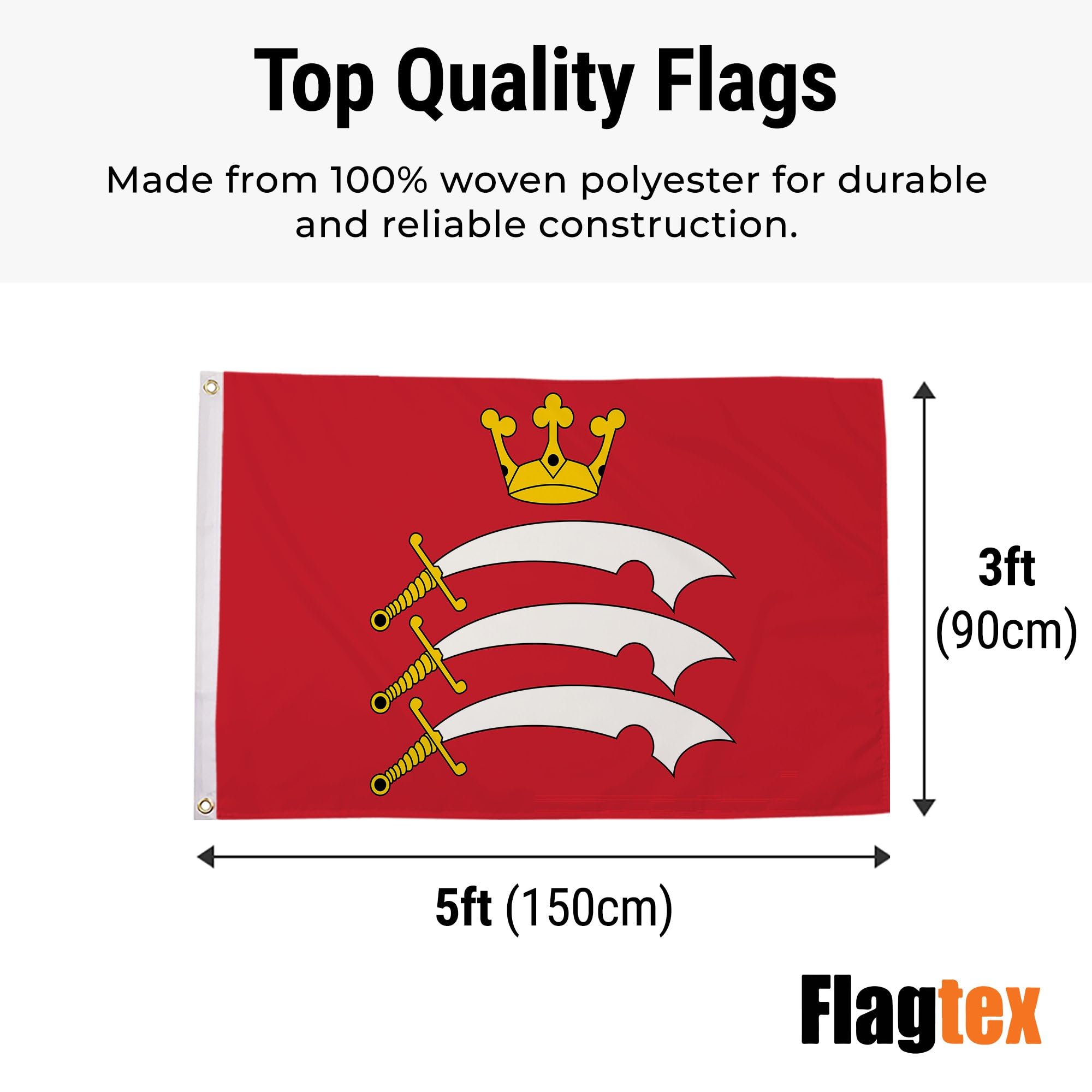 Top Quality Flags

Made from 100% woven polyester for durable and reliable construction.

3ft
(90cm)

5ft (150cm)

Flagtex